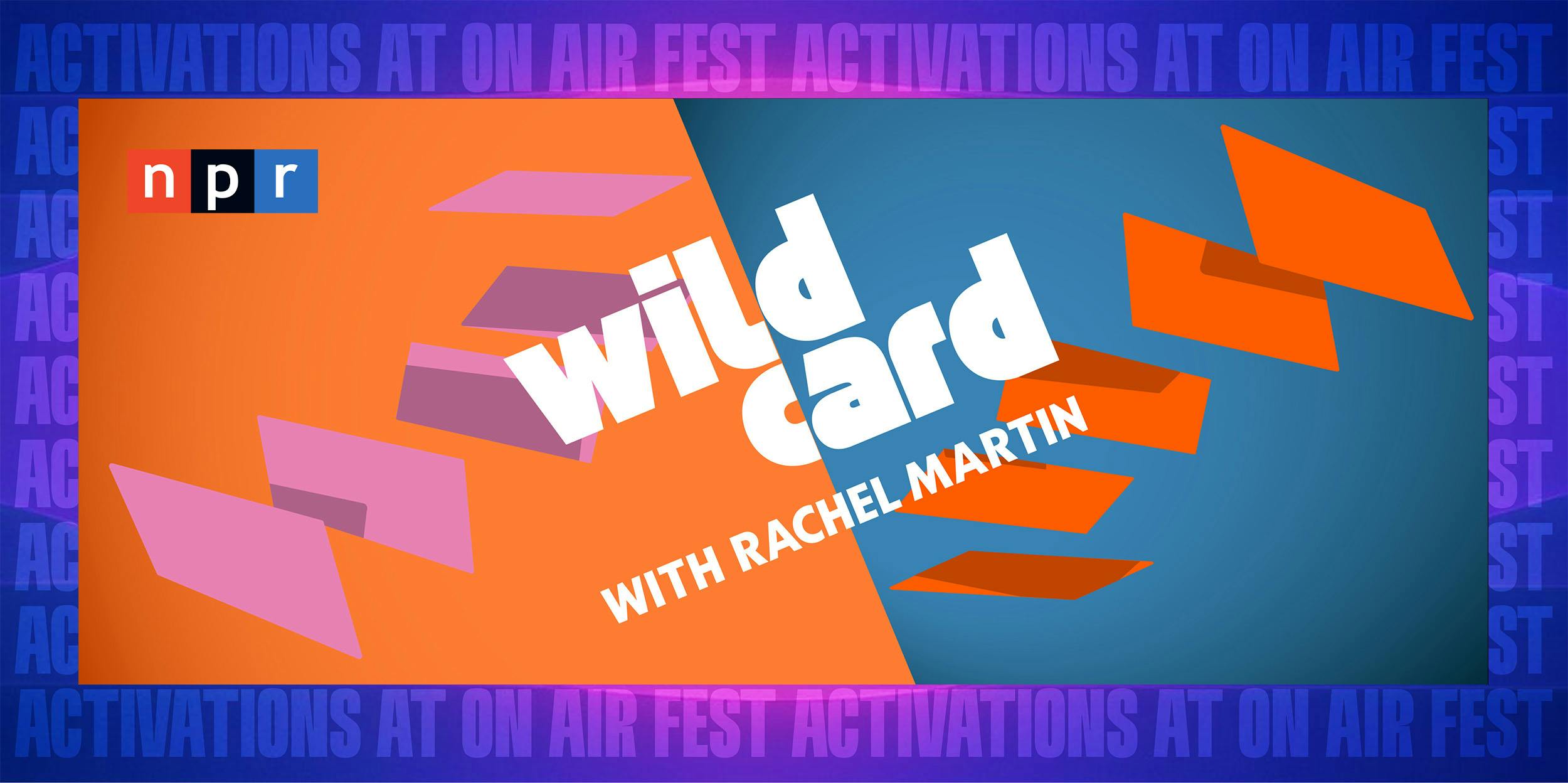 ACTIVATIONS AT ON AIR FEST ACTIVATIONS AT ON AIR FEST

npr

wild card

WITH RACHEL MARTIN

ACTIVATIONS AT ON AIR FEST ACTIVATIONS AT ON AIR FEST